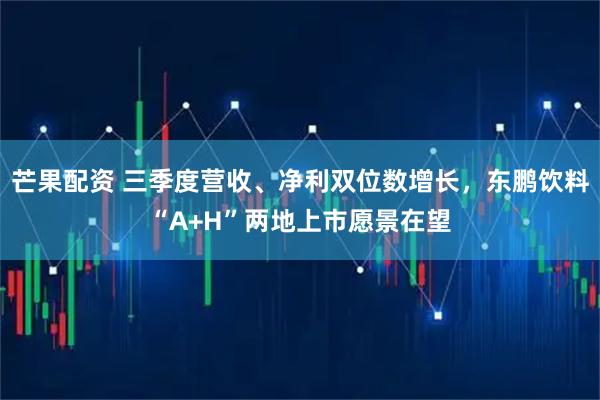 芒果配资 三季度营收、净利双位数增长，东鹏饮料“A+H”两地上市愿景在望